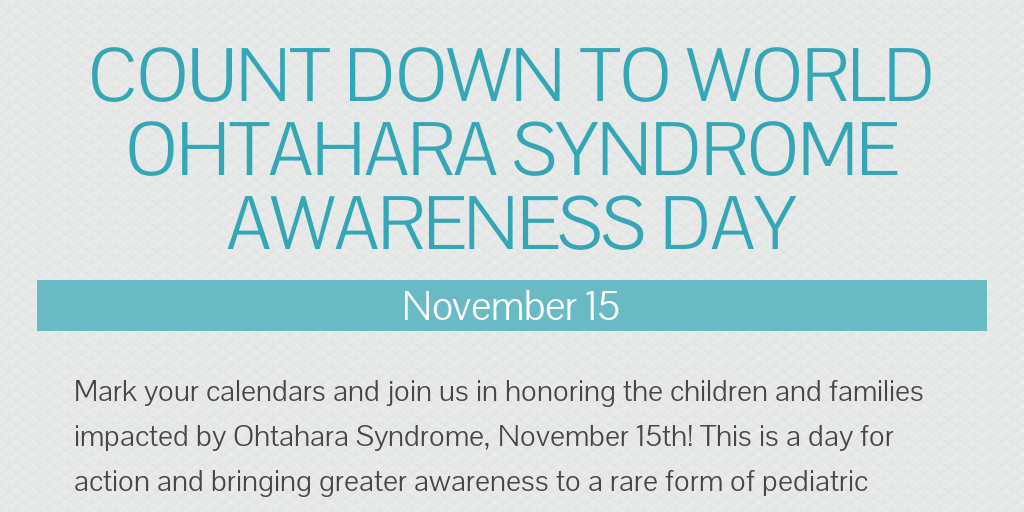 COUNT DOWN TO WORLD OHTAHARA SYNDROME AWARENESS DAY

November 15

Mark your calendars and join us in honoring the children and families impacted by Ohtahara Syndrome, November 15th! This is a day for action and bringing greater awareness to a rare form of pediatric